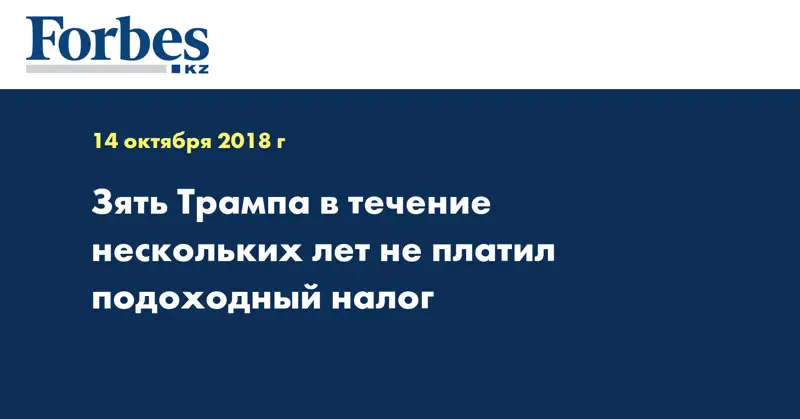 Forbes
KZ

14 октября 2018 г

Зять Трампа в течение нескольких лет не платил подоходный налог